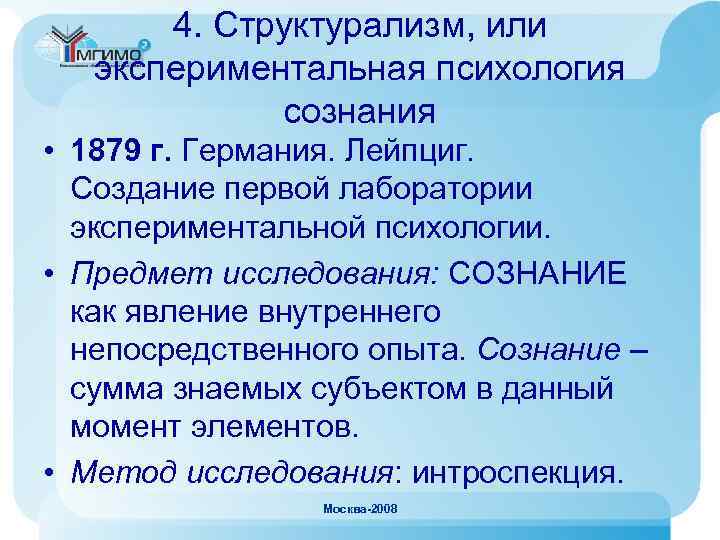 МГИМО

4. Структурализм, или экспериментальная психология сознания

• 1879 г. Германия. Лейпциг. Создание первой лаборатории экспериментальной психологии.

• Предмет исследования: СОЗНАНИЕ как явление внутреннего непосредственного опыта. Сознание – сумма знаемых субъектом в данный момент элементов.

• Метод исследования: интроспекция.

Москва-2008